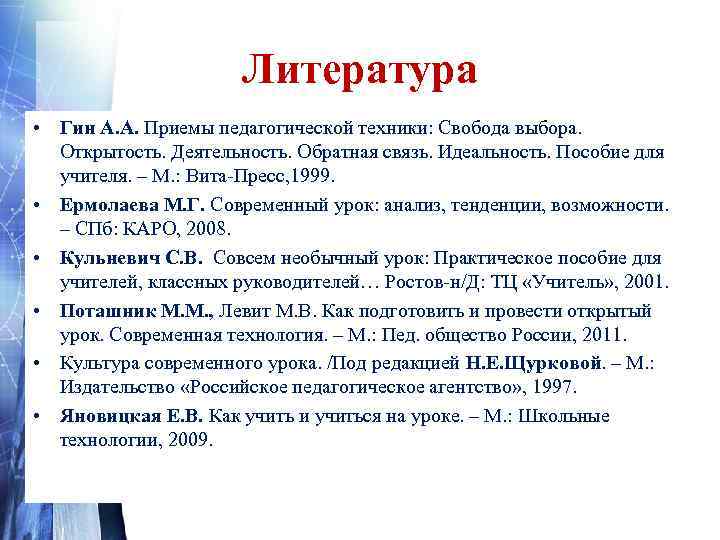 Литература

• Гин А.А. Приемы педагогической техники: Свобода выбора. Открытость. Деятельность. Обратная связь. Идеальность. Пособие для учителя. – М.: Вита-Пресс,1999.
• Ермолаева М.Г. Современный урок: анализ, тенденции, возможности. – СПб: КАРО, 2008.
• Кульневич С.В. Совсем необычный урок: Практическое пособие для учителей, классных руководителей… Ростов-н/Д: ТЦ «Учитель», 2001.
• Поташник М.М., Левит М.В. Как подготовить и провести открытый урок. Современная технология. – М.: Пед. общество России, 2011.
• Культура современного урока. /Под редакцией Н.Е.Щурковой. – М.: Издательство «Российское педагогическое агентство», 1997.
• Яновицкая Е.В. Как учить и учиться на уроке. – М.: Школьные технологии, 2009.